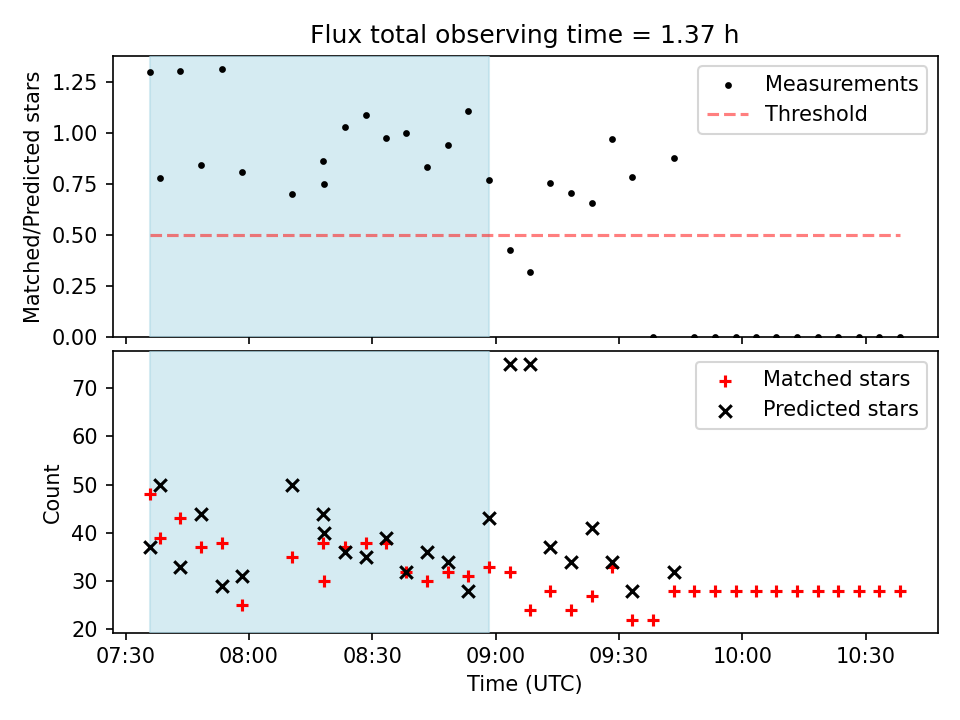 Flux total observing time = 1.37 h

Matched/Predicted stars

1.25
1.00
0.75
0.50
0.25
0.00

Measurements
Threshold

Count

70
60
50
40
30
20

Matched stars
Predicted stars

07:30
08:00
08:30
09:00
09:30
10:00
10:30

Time (UTC)